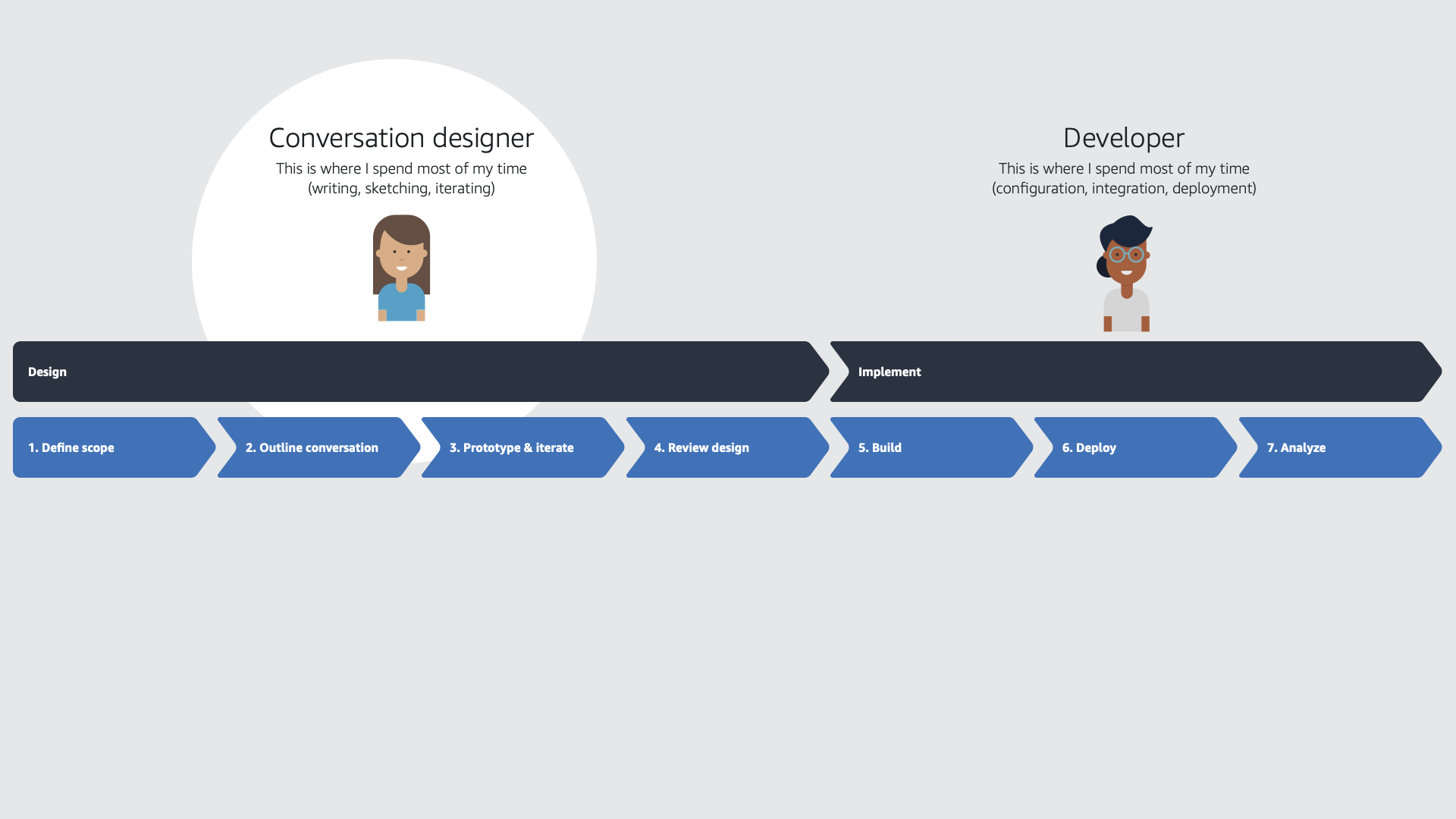 Conversation designer
This is where I spend most of my time (writing, sketching, iterating)

Developer
This is where I spend most of my time (configuration, integration, deployment)

Design

Implement

1. Define scope

2. Outline conversation

3. Prototype & iterate

4. Review design

5. Build

6. Deploy

7. Analyze